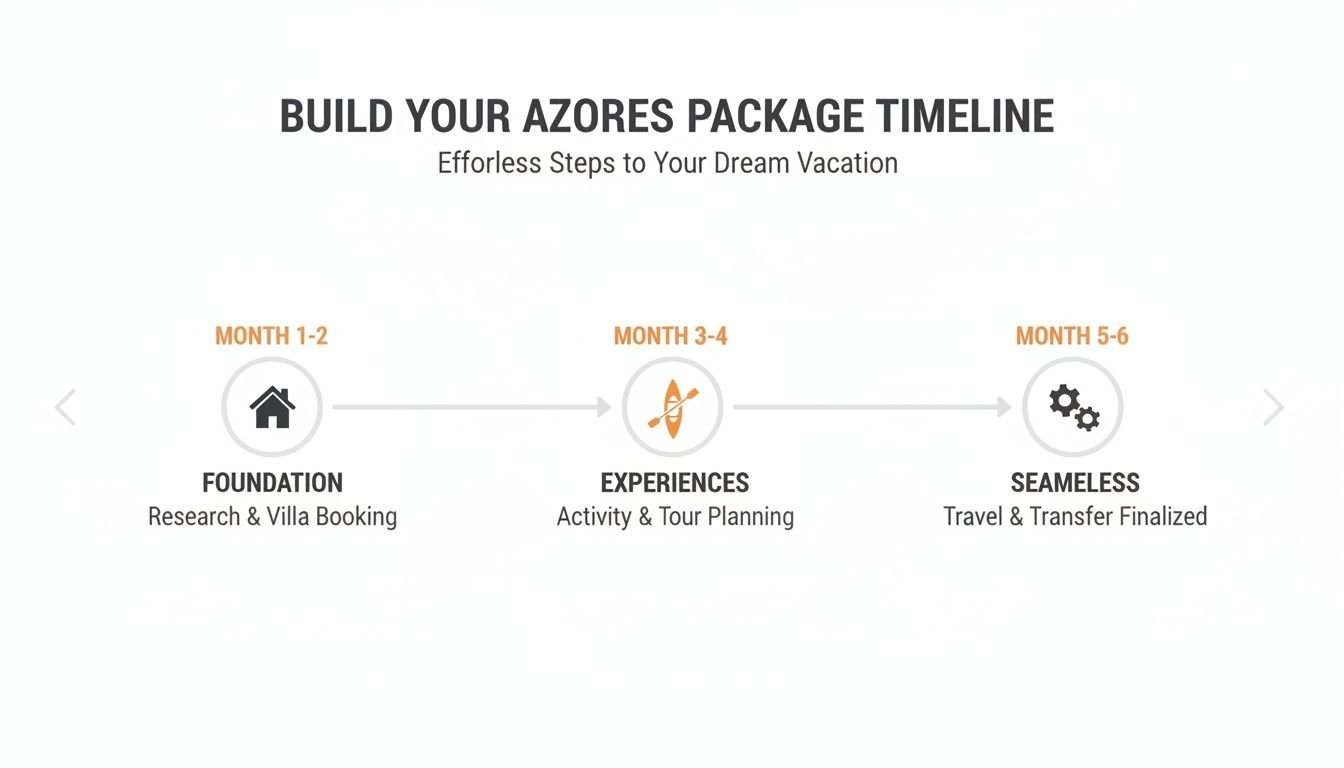 BUILD YOUR AZORES PACKAGE TIMELINE
Efforless Steps to Your Dream Vacation

MONTH 1-2
FOUNDATION
Research & Villa Booking

MONTH 3-4
EXPERIENCES
Activity & Tour Planning

MONTH 5-6
SEAMELESS
Travel & Transfer Finalized